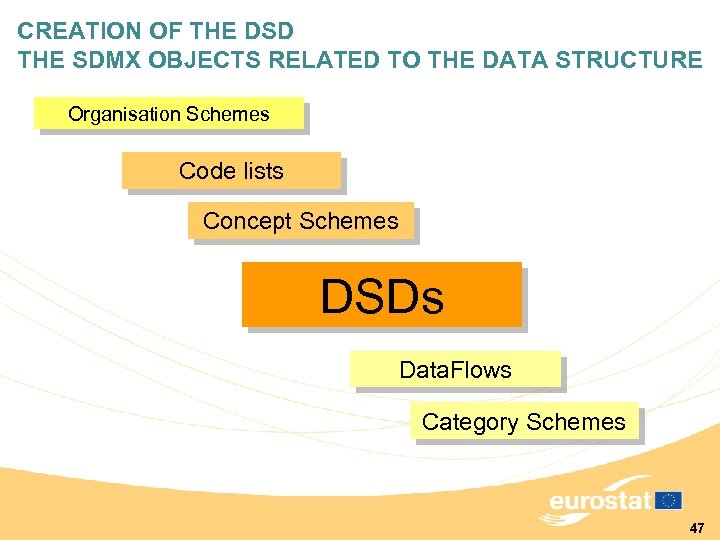 CREATION OF THE DSD
THE SDMX OBJECTS RELATED TO THE DATA STRUCTURE

Organisation Schemes

Code lists

Concept Schemes

DSDs

DataFlows

Category Schemes

eurostat

47